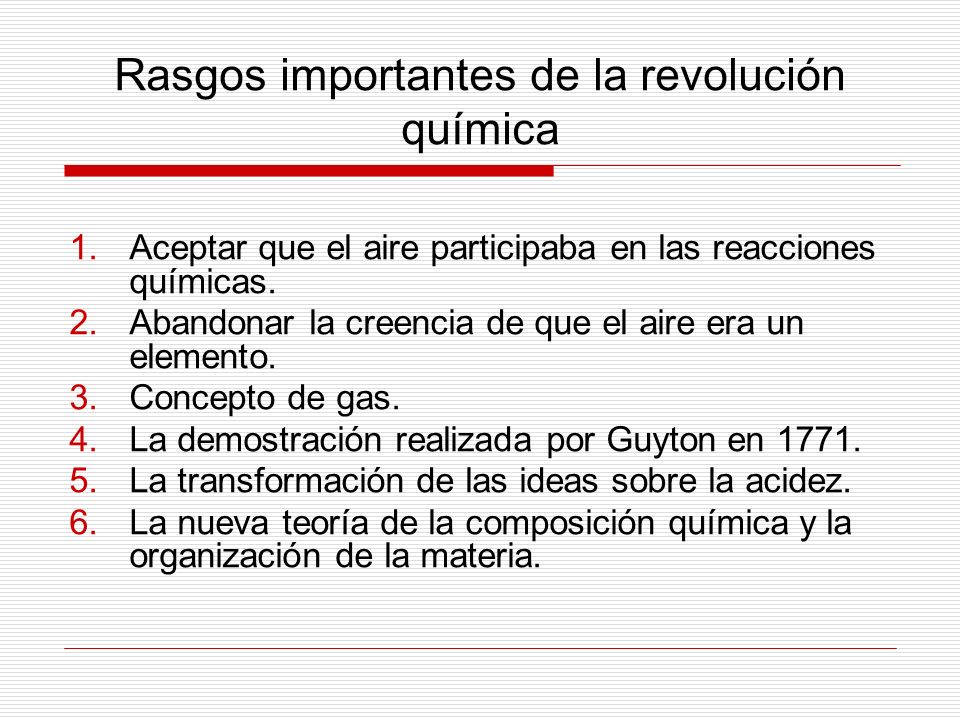 Rasgos importantes de la revolución química

1. Aceptar que el aire participaba en las reacciones químicas.
2. Abandonar la creencia de que el aire era un elemento.
3. Concepto de gas.
4. La demostración realizada por Guyton en 1771.
5. La transformación de las ideas sobre la acidez.
6. La nueva teoría de la composición química y la organización de la materia.